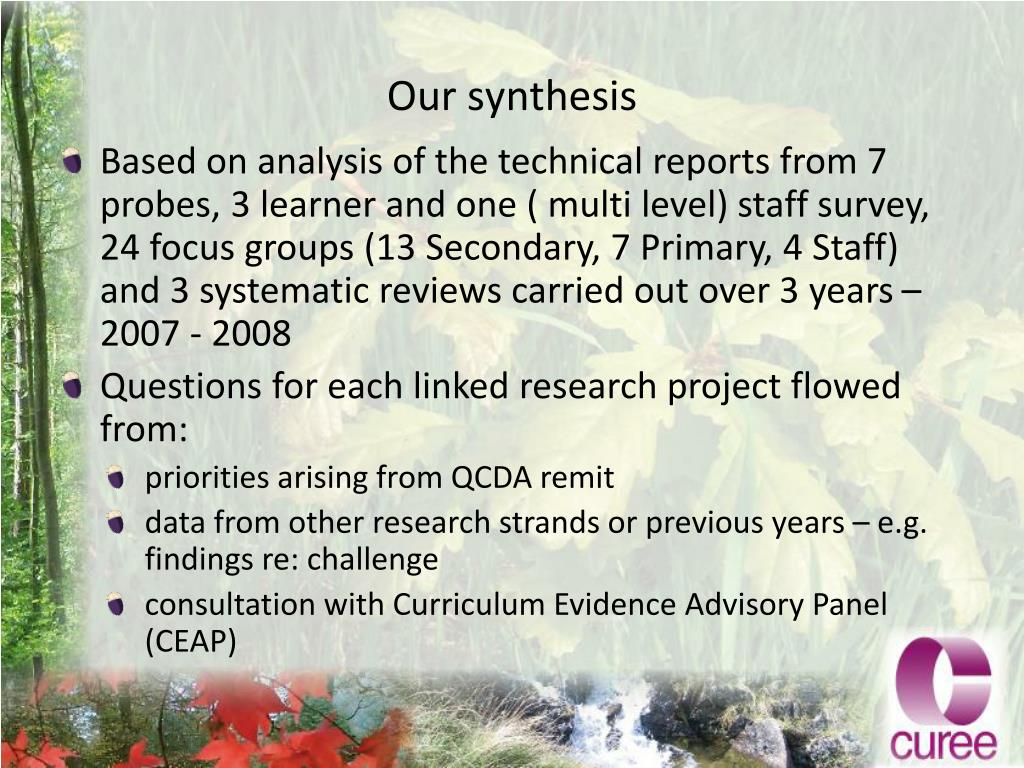 Our synthesis

Based on analysis of the technical reports from 7 probes, 3 learner and one ( multi level) staff survey, 24 focus groups (13 Secondary, 7 Primary, 4 Staff) and 3 systematic reviews carried out over 3 years – 2007 - 2008

Questions for each linked research project flowed from:

priorities arising from QCDA remit

data from other research strands or previous years – e.g. findings re: challenge

consultation with Curriculum Evidence Advisory Panel (CEAP)

curee